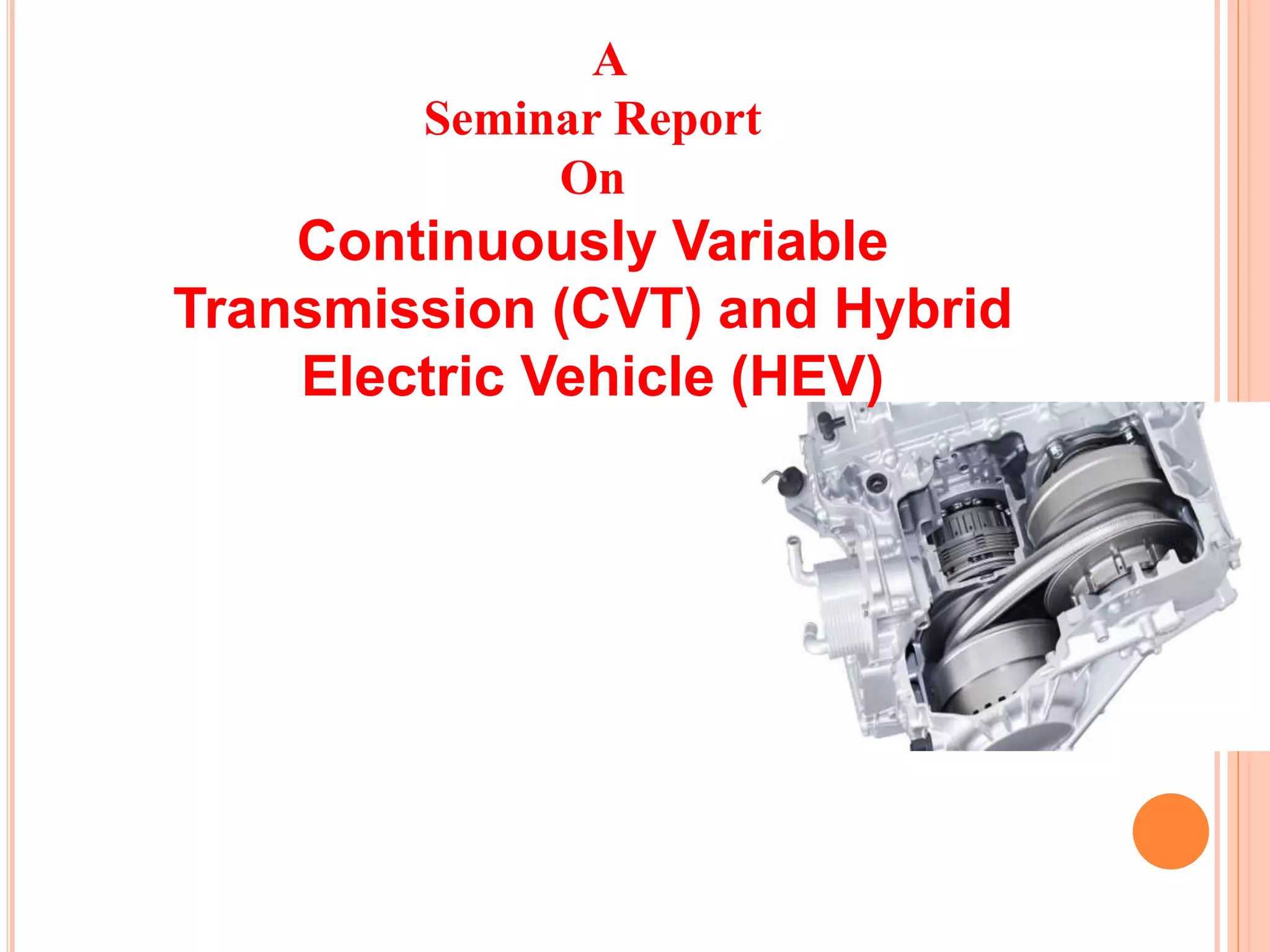 A
Seminar Report
On
Continuously Variable Transmission (CVT) and Hybrid Electric Vehicle (HEV)